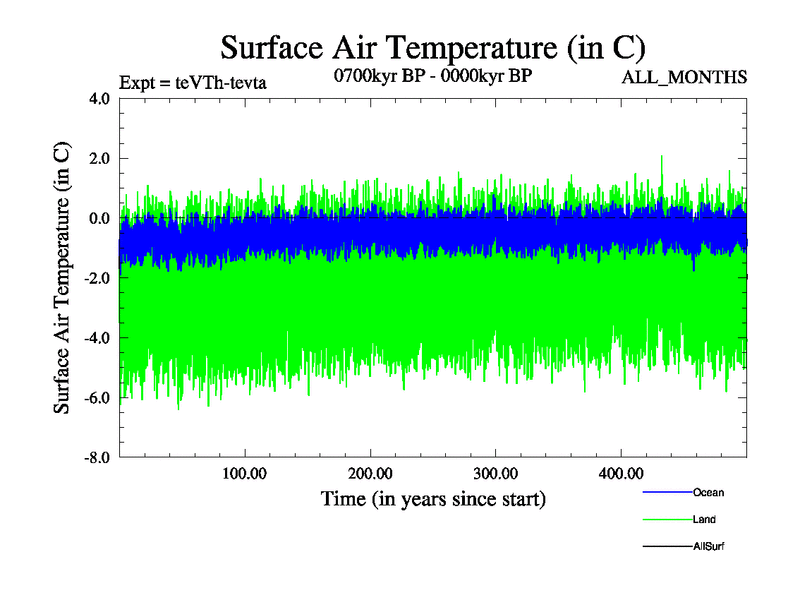 Surface Air Temperature (in C)

Expt = teVTh-tevta

0700kyr BP - 0000kyr BP

ALL_MONTHS

Surface Air Temperature (in C)

4.0
2.0
0.0
-2.0
-4.0
-6.0
-8.0

100.00
200.00
300.00
400.00

Time (in years since start)

Ocean
Land
AllSurf